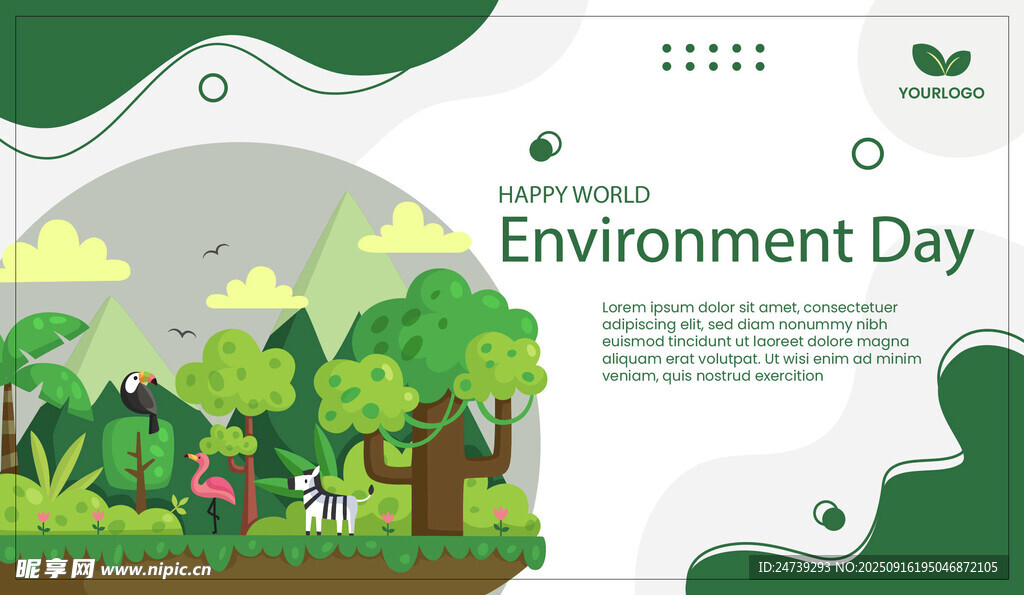 YOURLOGO

HAPPY WORLD
Environment Day

Lorem ipsum dolor sit amet, consectetuer adipiscing elit, sed diam nonummy nibh euismod tincidunt ut laoreet dolore magna aliquam erat volutpat. Ut wisi enim ad minim veniam, quis nostrud exercition

昵享网 www.nipic.cn

ID:24739293 NO:20250916195046872105